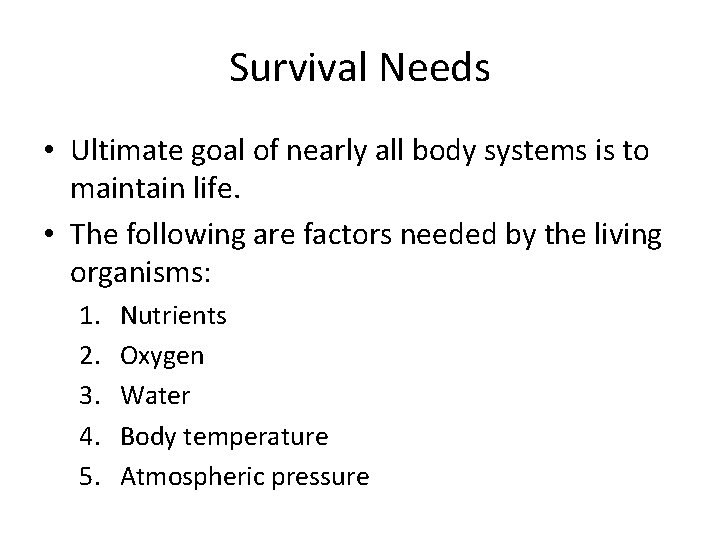 Survival Needs

• Ultimate goal of nearly all body systems is to maintain life.
• The following are factors needed by the living organisms:
1. Nutrients
2. Oxygen
3. Water
4. Body temperature
5. Atmospheric pressure